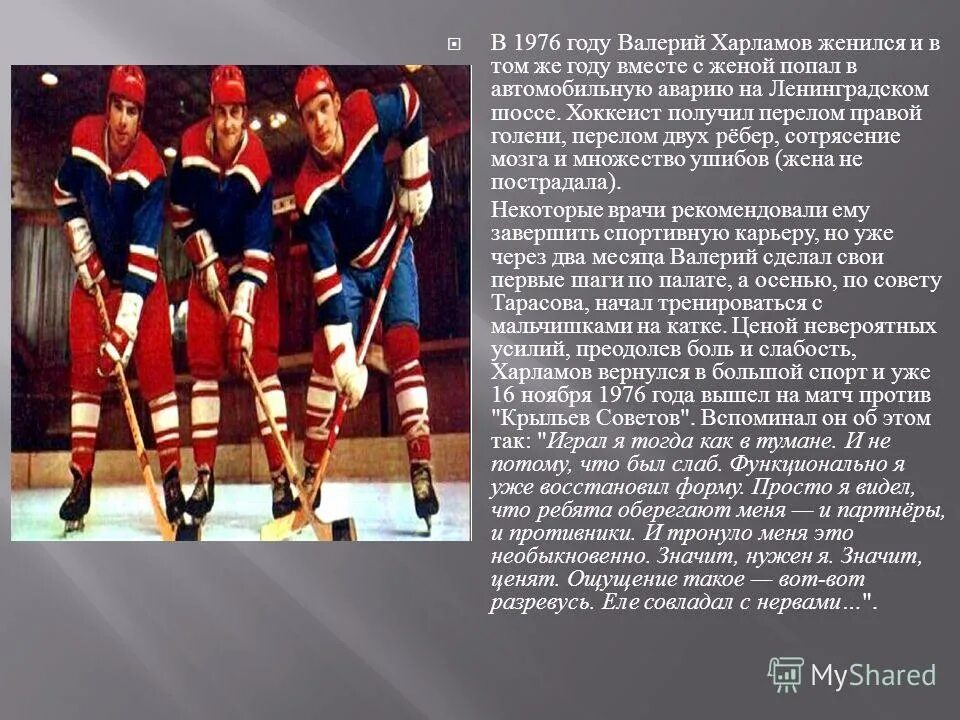 В 1976 году Валерий Харламов женился и в том же году вместе с женой попал в автомобильную аварию на Ленинградском шоссе. Хоккеист получил перелом правой голени, перелом двух рёбер, сотрясение мозга и множество ушибов (жена не пострадала).

Некоторые врачи рекомендовали ему завершить спортивную карьеру, но уже через два месяца Валерий сделал свои первые шаги по палате, а осенью, по совету Тарасова, начал тренироваться с мальчишками на катке. Ценой невероятных усилий, преодолев боль и слабость, Харламов вернулся в большой спорт и уже 16 ноября 1976 года вышел на матч против "Крыльев Советов". Вспоминал он об этом так: "Играл я тогда как в тумане. И не потому, что был слаб. Функционально я уже восстановил форму. Просто я видел, что ребята оберегают меня — и партнёры, и противники. И тронуло меня это необыкновенно. Значит, нужен я. Значит, ценят. Ощущение такое — вот-вот разревусь. Еле совладал с нервами...".

MyShared